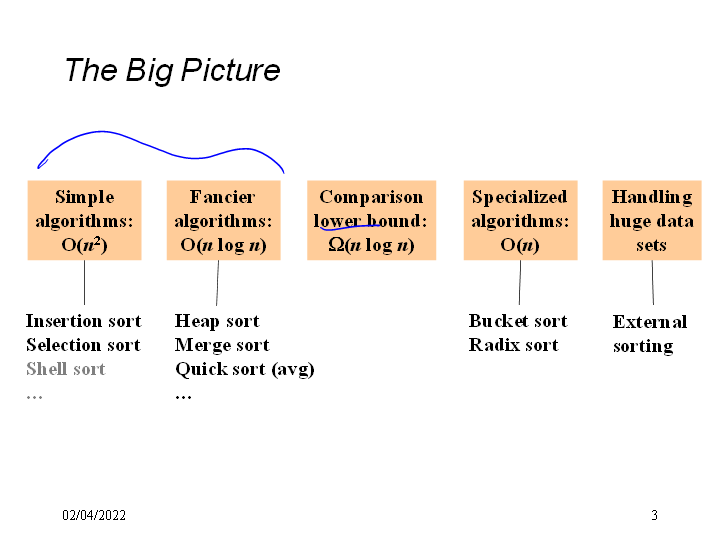 The Big Picture

Simple algorithms: $O(n^2)$

Fancier algorithms: $O(n \log n)$

Comparison lower bound: $\Omega(n \log n)$

Specialized algorithms: $O(n)$

Handling huge data sets

Insertion sort
Selection sort
Shell sort
…

Heap sort
Merge sort
Quick sort (avg)
…

Bucket sort
Radix sort

External sorting

02/04/2022

3